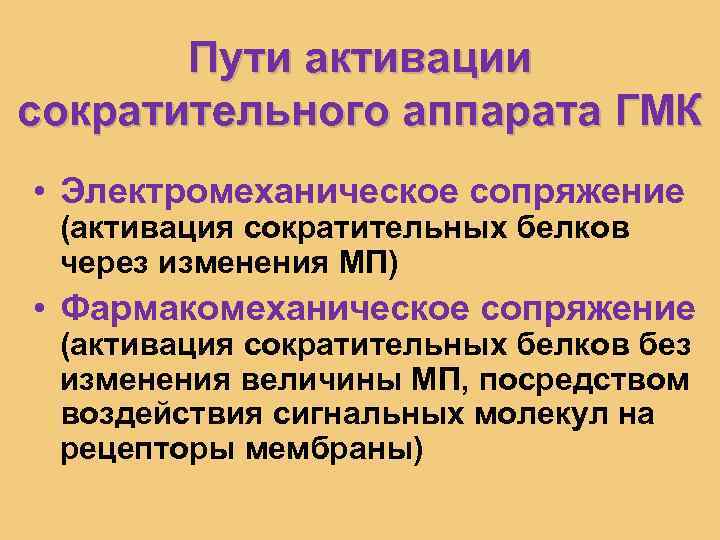 Пути активации сократительного аппарата ГМК

• Электромеханическое сопряжение (активация сократительных белков через изменения МП)

• Фармакомеханическое сопряжение (активация сократительных белков без изменения величины МП, посредством воздействия сигнальных молекул на рецепторы мембраны)